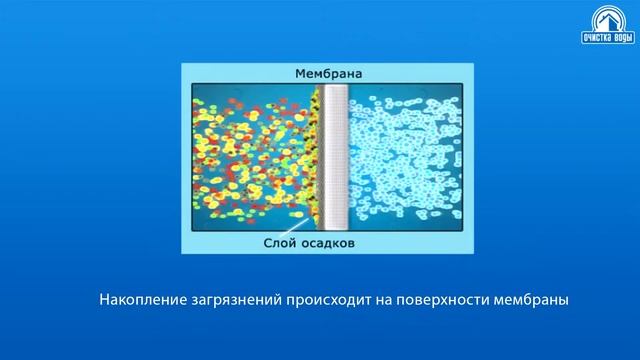 очистка воды

Мембрана

Слой осадков

Накопление загрязнений происходит на поверхности мембраны